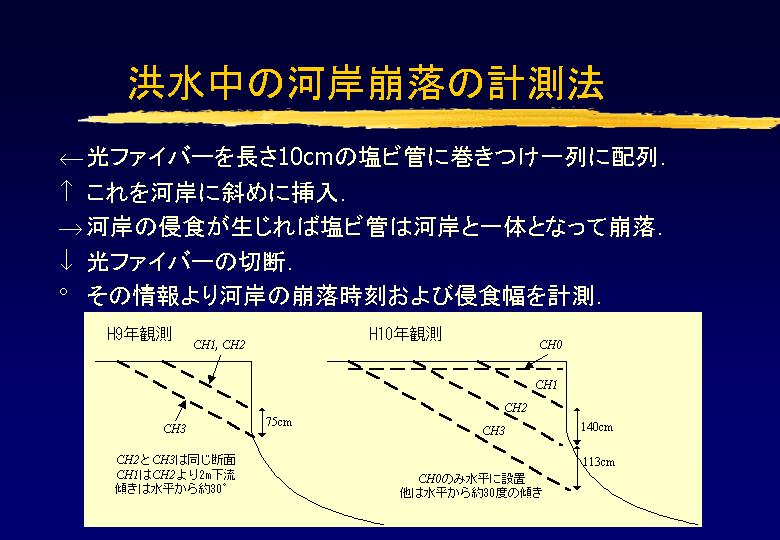 洪水中の河岸崩落の計測法

← 光ファイバーを長さ10cmの塩ビ管に巻きつけ一列に配列.
↑ これを河岸に斜めに挿入.
→ 河岸の侵食が生じれば塩ビ管は河岸と一体となって崩落.
↓ 光ファイバーの切断.
° その情報より河岸の崩落時刻および侵食幅を計測.

H9年観測

CH1, CH2

CH3

75cm

CH2とCH3は同じ断面
CH1はCH2より2m下流
傾きは水平から約30°

H10年観測

CH0

CH1

CH2

CH3

140cm

113cm

CH0のみ水平に設置
他は水平から約30度の傾き